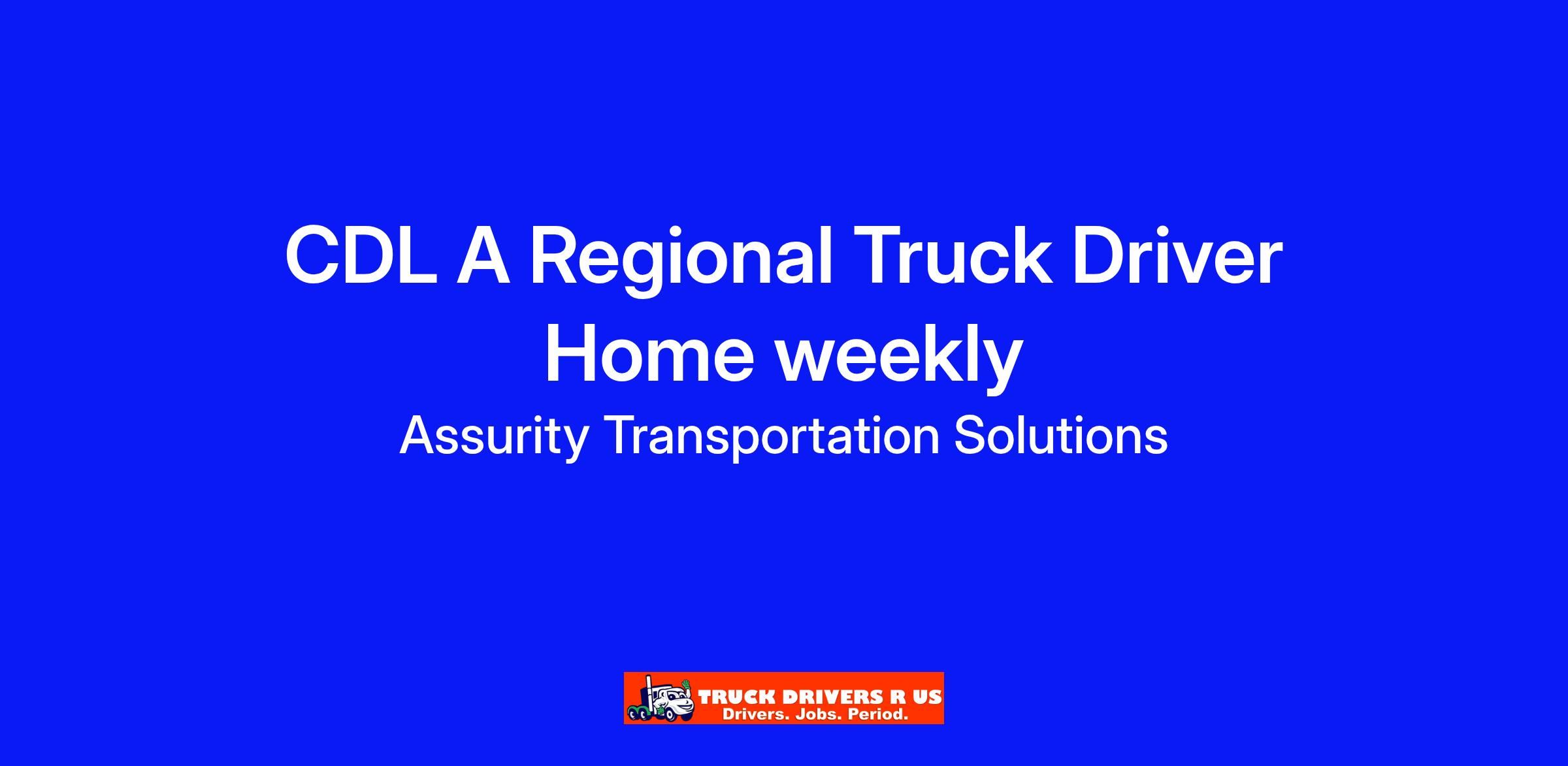 CDL A Regional Truck Driver
Home weekly
Assurity Transportation Solutions

TRUCK DRIVERS R US
Drivers. Jobs. Period.